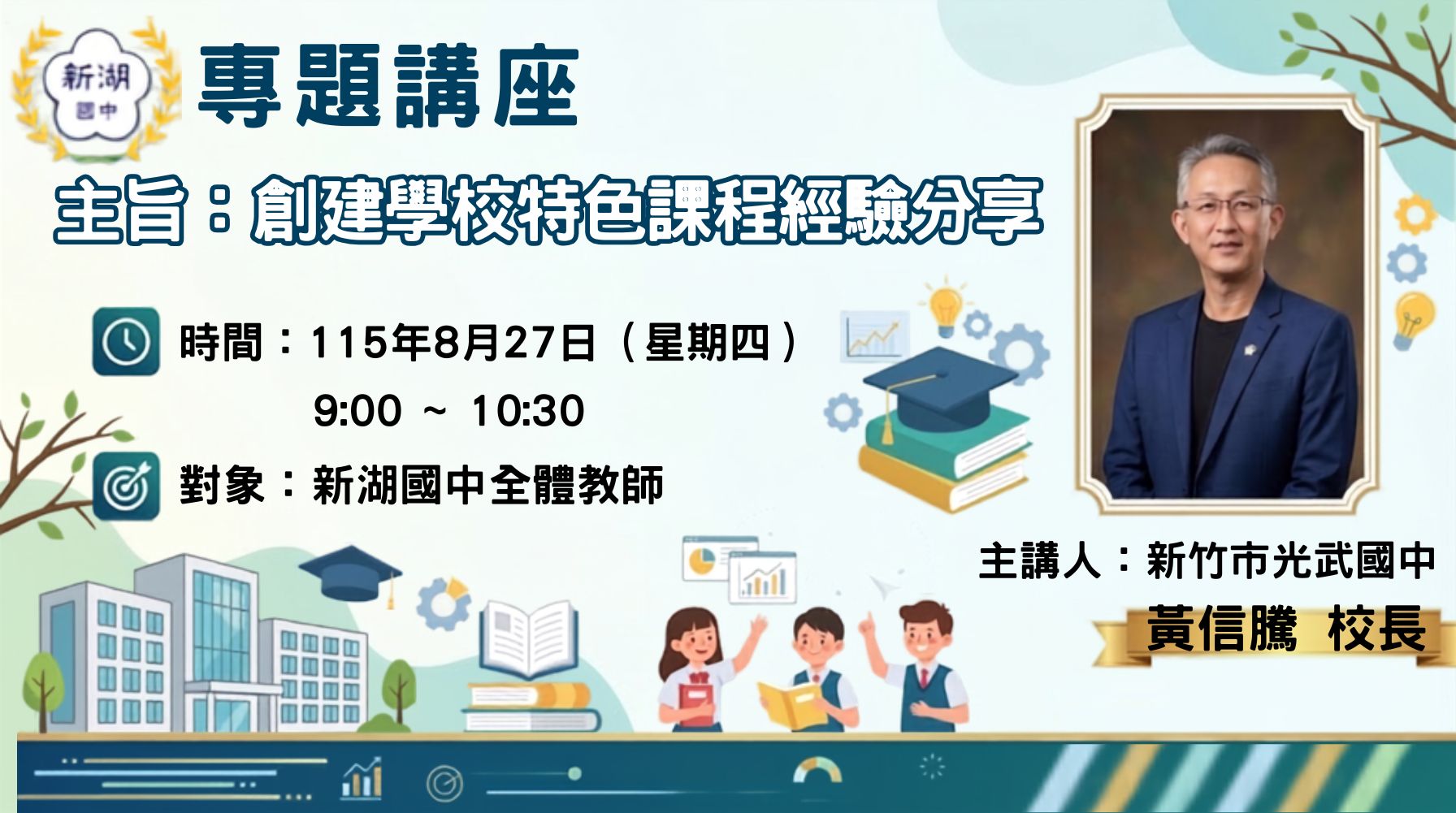 新湖
國中

專題講座

主旨：創建學校特色課程經驗分享

時間：115年8月27日（星期四）
9:00 ~ 10:30

對象：新湖國中全體教師

主講人：新竹市光武國中
黃信騰 校長